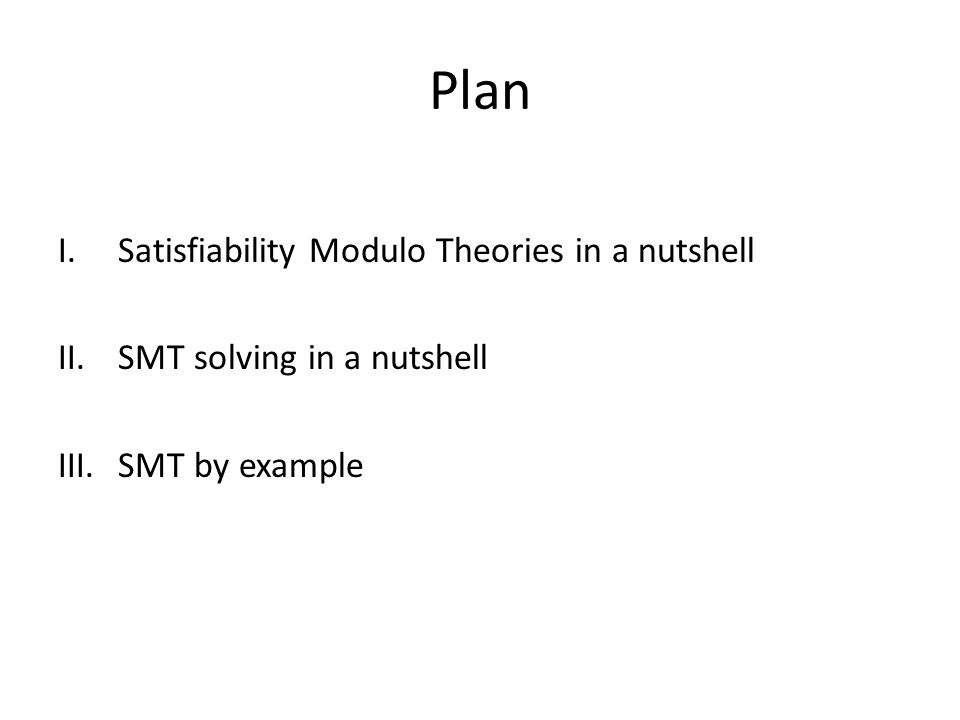 Plan

I. Satisfiability Modulo Theories in a nutshell

II. SMT solving in a nutshell

III. SMT by example